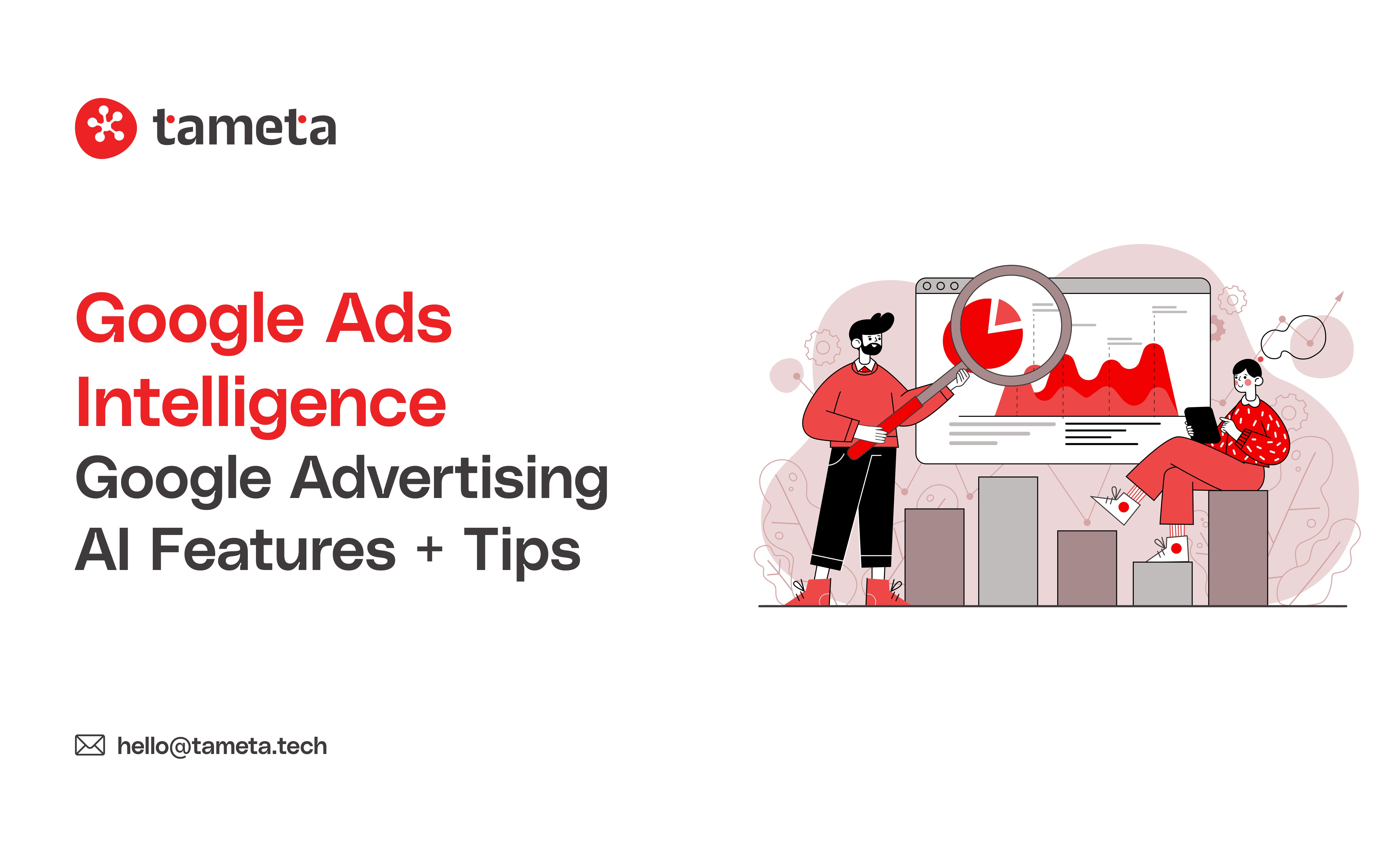 tameta

Google Ads Intelligence
Google Advertising AI Features + Tips

hello@tameta.tech